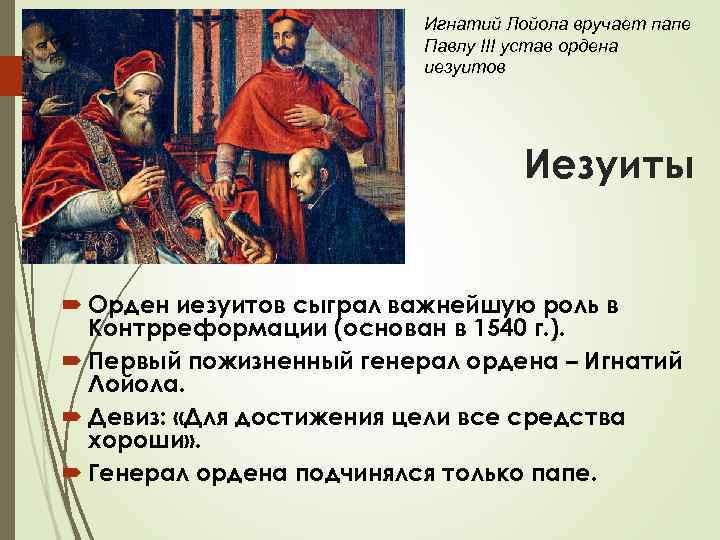 Игнатий Лойола вручает папе Павлу III устав ордена иезуитов

Иезуиты

Орден иезуитов сыграл важнейшую роль в Контрреформации (основан в 1540 г.).

Первый пожизненный генерал ордена – Игнатий Лойола.

Девиз: «Для достижения цели все средства хороши».

Генерал ордена подчинялся только папе.